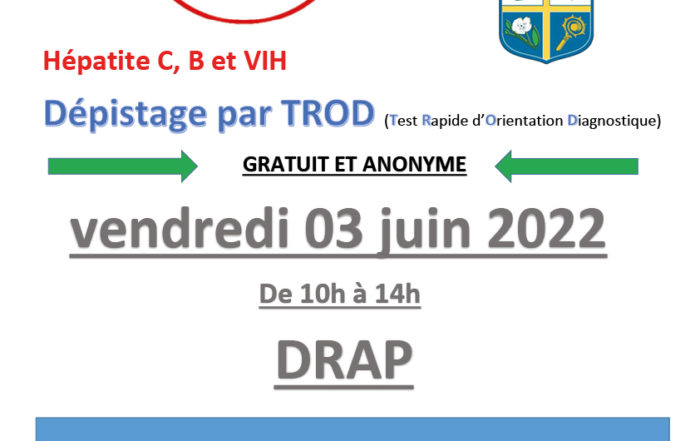 Hépatite C, B et VIH

Dépistage par TROD (Test Rapide d'Orientation Diagnostique)

GRATUIT ET ANONYME

vendredi 03 juin 2022

De 10h à 14h

DRAP